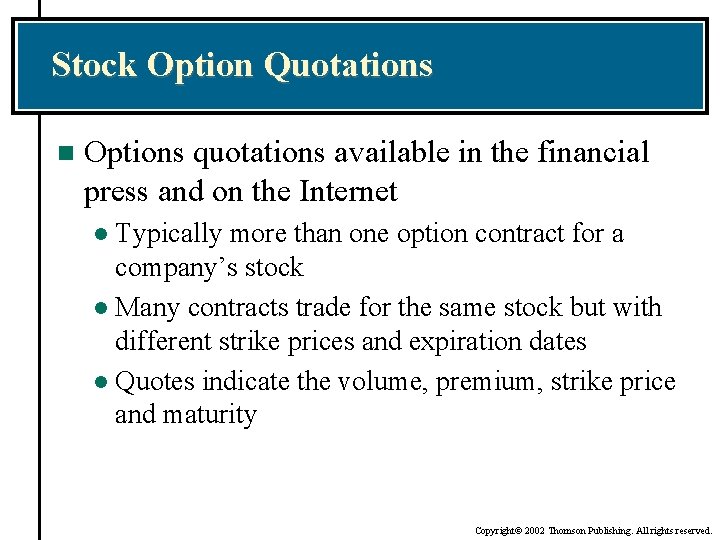 Stock Option Quotations

Options quotations available in the financial press and on the Internet

Typically more than one option contract for a company's stock

Many contracts trade for the same stock but with different strike prices and expiration dates

Quotes indicate the volume, premium, strike price and maturity

Copyright© 2002 Thomson Publishing. All rights reserved.